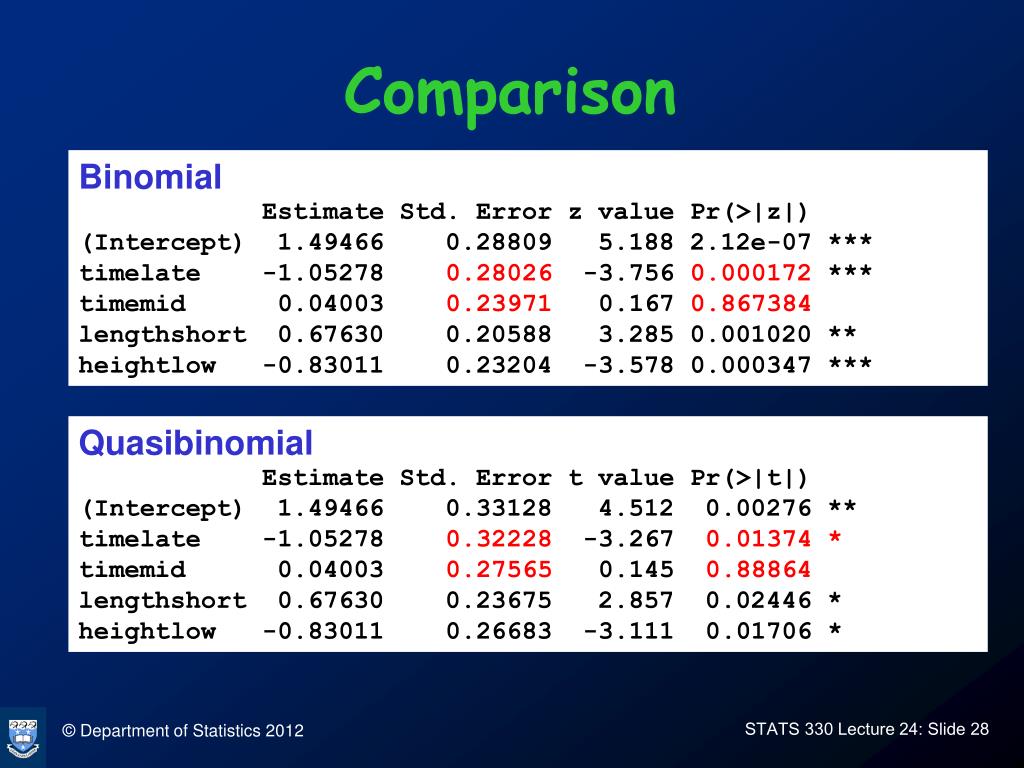 Comparison

Binomial

|  | Estimate | Std. Error | z value | Pr(>\|z\|) |  |
|---|---|---|---|---|---|
| (Intercept) | 1.49466 | 0.28809 | 5.188 | 2.12e-07 | *** |
| timelate | -1.05278 | 0.28026 | -3.756 | 0.000172 | *** |
| timemid | 0.04003 | 0.23971 | 0.167 | 0.867384 |  |
| lengthshort | 0.67630 | 0.20588 | 3.285 | 0.001020 | ** |
| heightlow | -0.83011 | 0.23204 | -3.578 | 0.000347 | *** |

Quasibinomial

|  | Estimate | Std. Error | t value | Pr(>\|t\|) |  |
|---|---|---|---|---|---|
| (Intercept) | 1.49466 | 0.33128 | 4.512 | 0.00276 | ** |
| timelate | -1.05278 | 0.32228 | -3.267 | 0.01374 | * |
| timemid | 0.04003 | 0.27565 | 0.145 | 0.88864 |  |
| lengthshort | 0.67630 | 0.23675 | 2.857 | 0.02446 | * |
| heightlow | -0.83011 | 0.26683 | -3.111 | 0.01706 | * |

© Department of Statistics 2012

STATS 330 Lecture 24: Slide 28